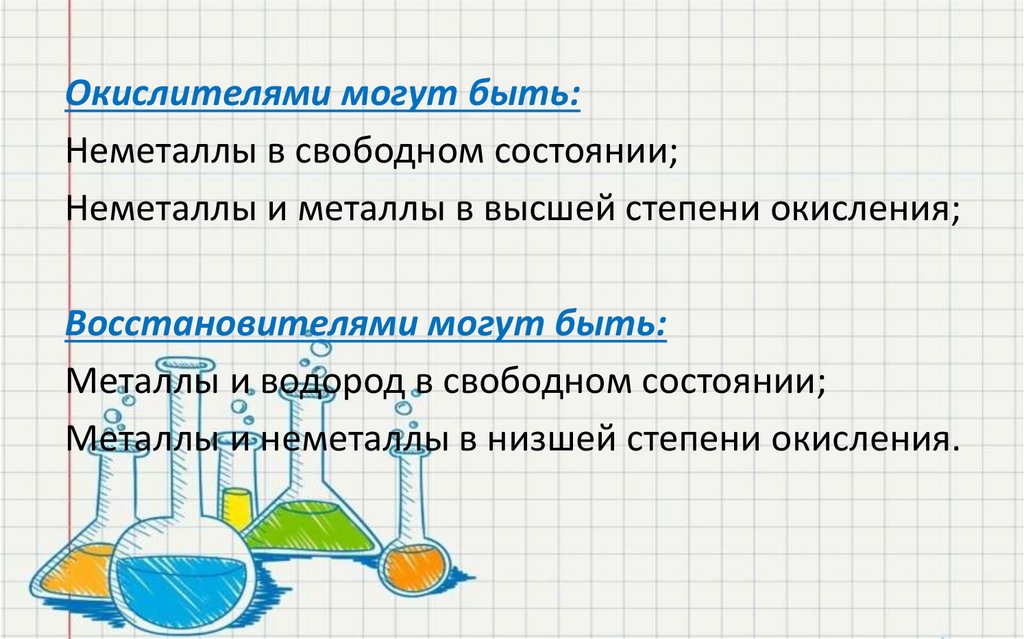 Окислителями могут быть:
Неметаллы в свободном состоянии;
Неметаллы и металлы в высшей степени окисления;

Восстановителями могут быть:
Металлы и водород в свободном состоянии;
Металлы и неметаллы в низшей степени окисления.